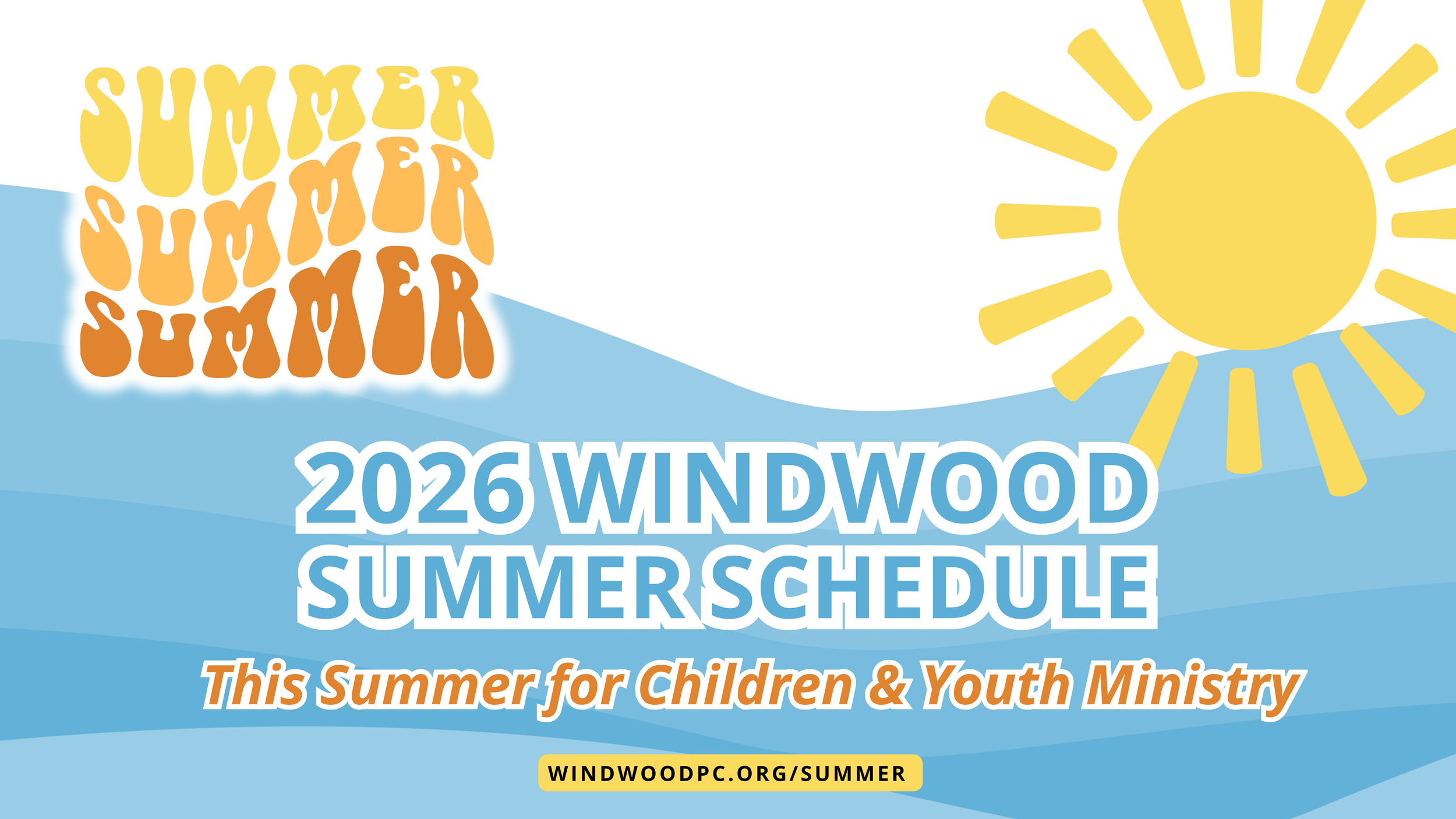 SUMMER
SUMMER
SUMMER

2026 WINDWOOD SUMMER SCHEDULE

This Summer for Children & Youth Ministry

WINDWOODPC.ORG/SUMMER